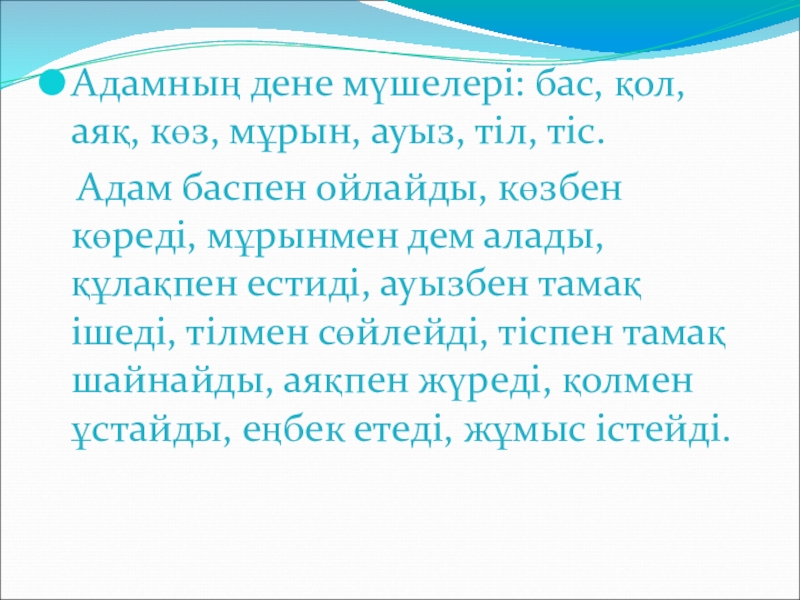 Адамның дене мүшелері: бас, қол, аяқ, көз, мұрын, ауыз, тіл, тіс.

Адам баспен ойлайды, көзбен көреді, мұрынмен дем алады, құлақпен естиді, ауызбен тамақ ішеді, тілмен сөйлейді, тіспен тамақ шайнайды, аяқпен жүреді, қолмен ұстайды, еңбек етеді, жұмыс істейді.